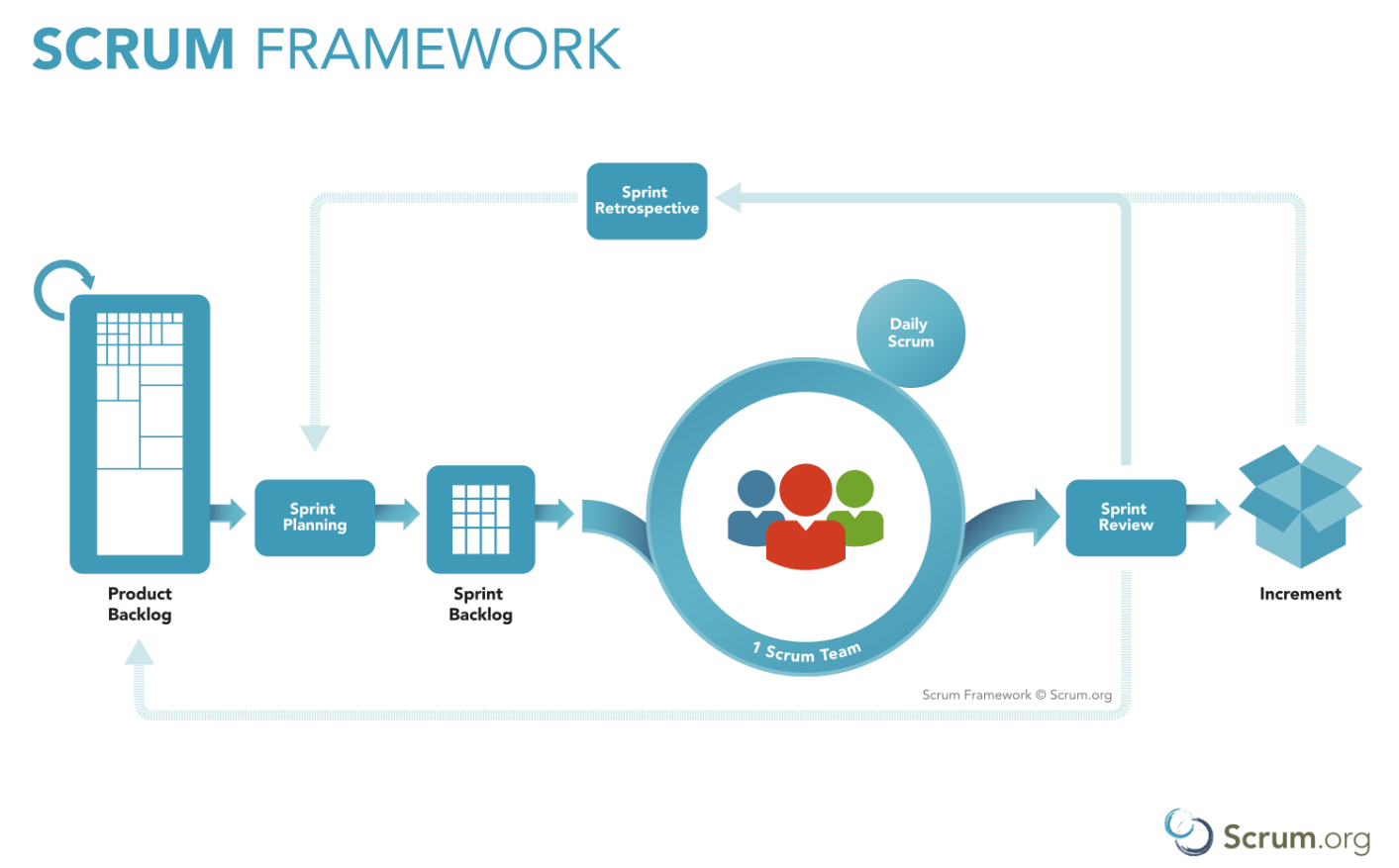 SCRUM FRAMEWORK

Sprint Retrospective

Daily Scrum

Product Backlog

Sprint Planning

Sprint Backlog

1 Scrum Team

Sprint Review

Increment

Scrum Framework © Scrum.org

Scrum.org